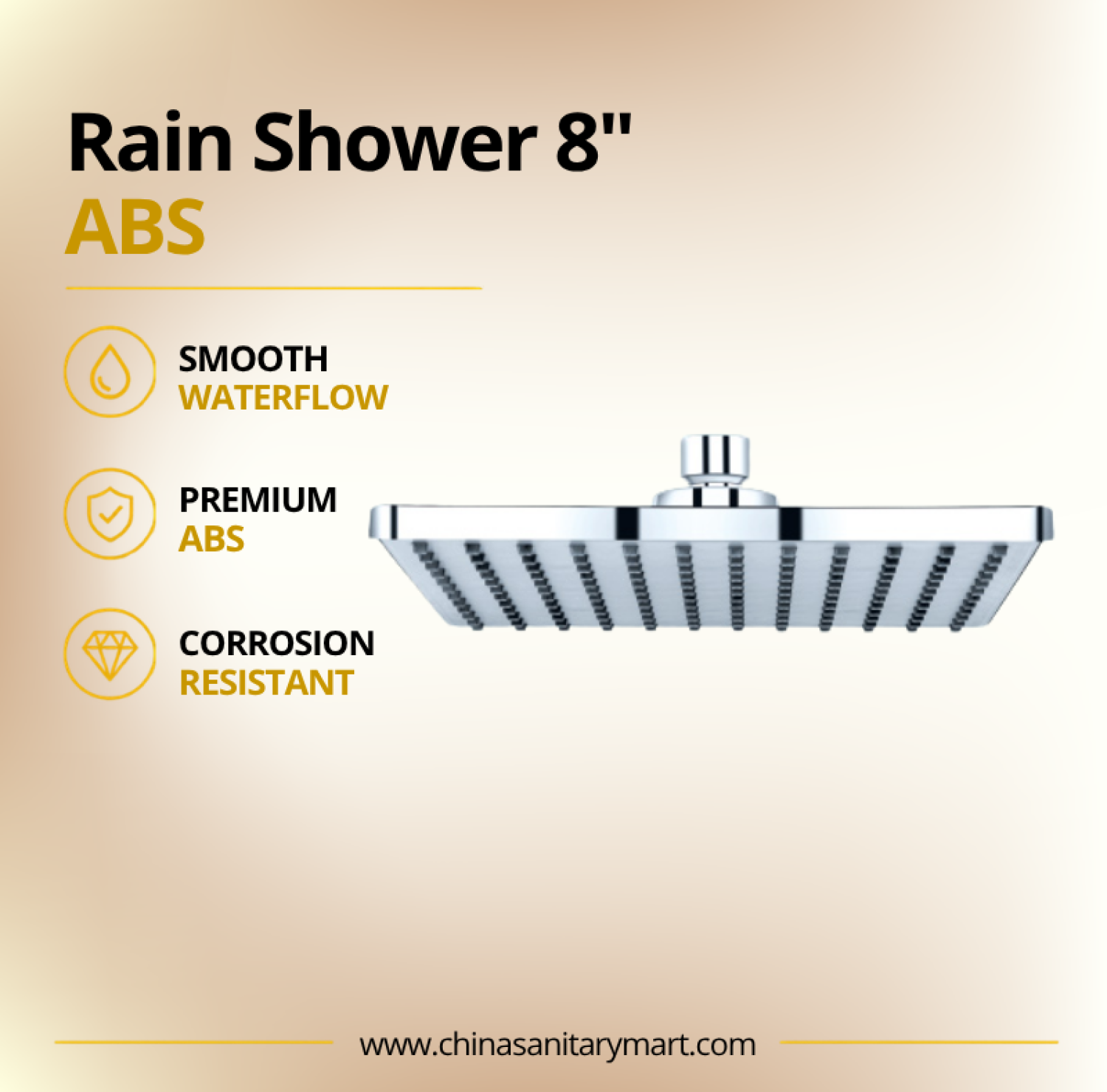 Rain Shower 8"
ABS

SMOOTH
WATERFLOW

PREMIUM
ABS

CORROSION
RESISTANT

www.chinasanitarymart.com